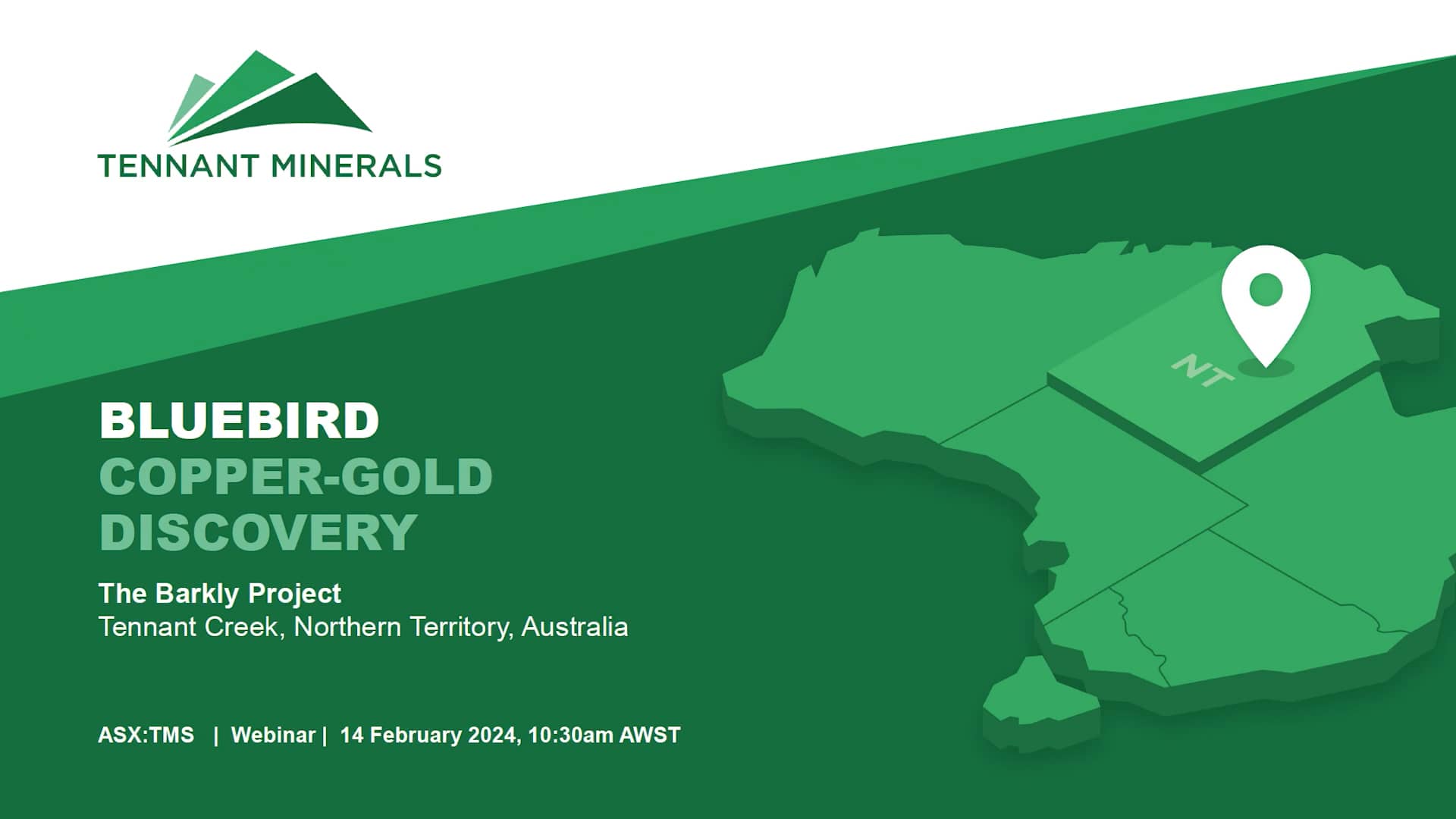 TENNANT MINERALS

BLUEBIRD
COPPER-GOLD
DISCOVERY

The Barkly Project
Tennant Creek, Northern Territory, Australia

ASX:TMS | Webinar | 14 February 2024, 10:30am AWST

NT